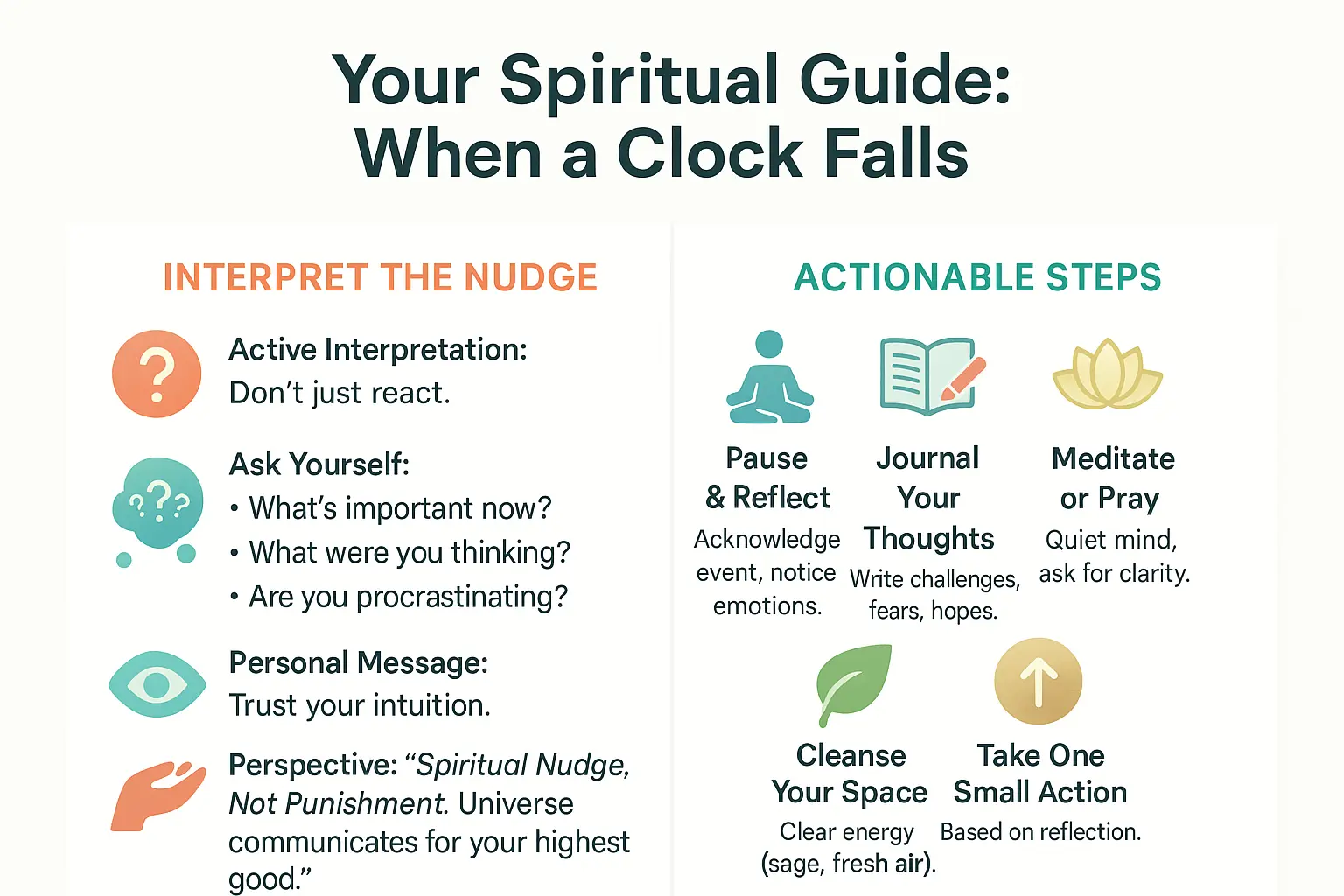 Your Spiritual Guide:
When a Clock Falls

INTERPRET THE NUDGE

?

Active Interpretation:
Don't just react.

???

Ask Yourself:
• What's important now?
• What were you thinking?
• Are you procrastinating?

Personal Message:
Trust your intuition.

Perspective: "Spiritual Nudge, Not Punishment. Universe communicates for your highest good."

ACTIONABLE STEPS

Pause & Reflect
Acknowledge event, notice emotions.

Journal Your Thoughts
Write challenges, fears, hopes.

Meditate or Pray
Quiet mind, ask for clarity.

Cleanse Your Space
Clear energy (sage, fresh air).

Take One Small Action
Based on reflection.